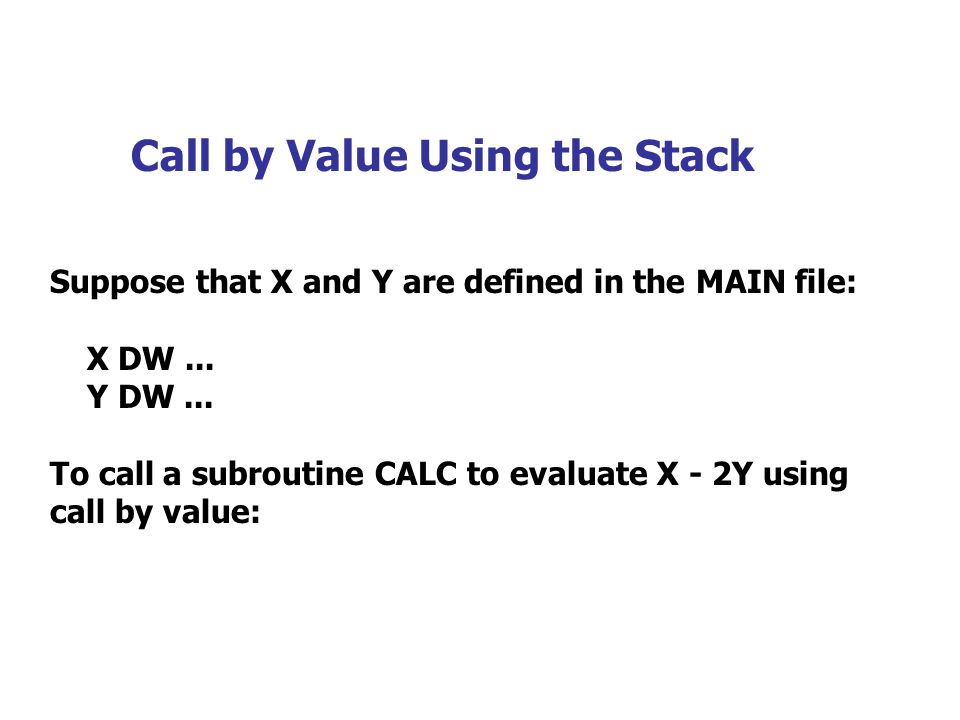 Call by Value Using the Stack

Suppose that X and Y are defined in the MAIN file:

X DW ...
Y DW ...

To call a subroutine CALC to evaluate X - 2Y using call by value: